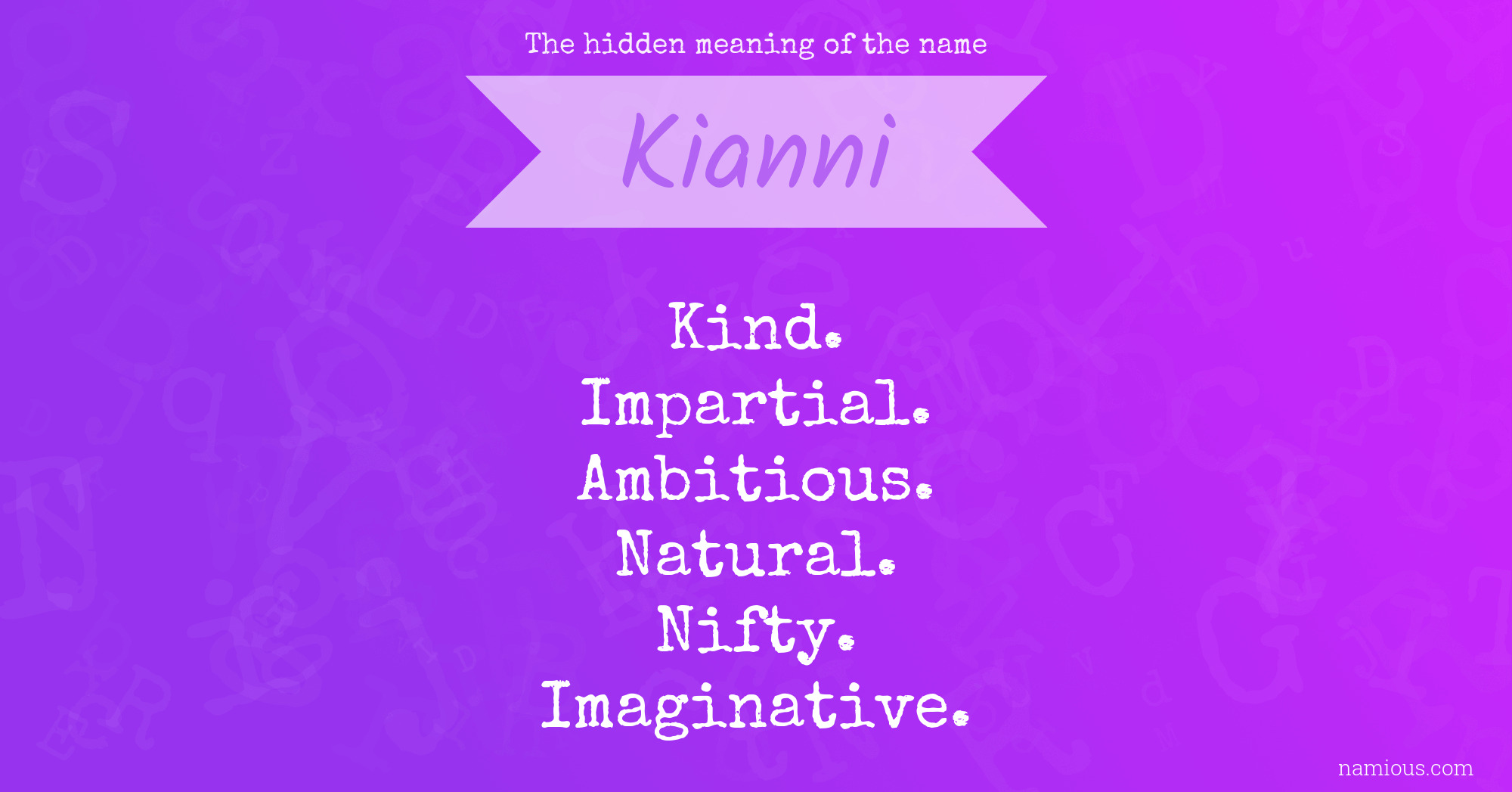 The hidden meaning of the name

Kianni

Kind.
Impartial.
Ambitious.
Natural.
Nifty.
Imaginative.

namious.com